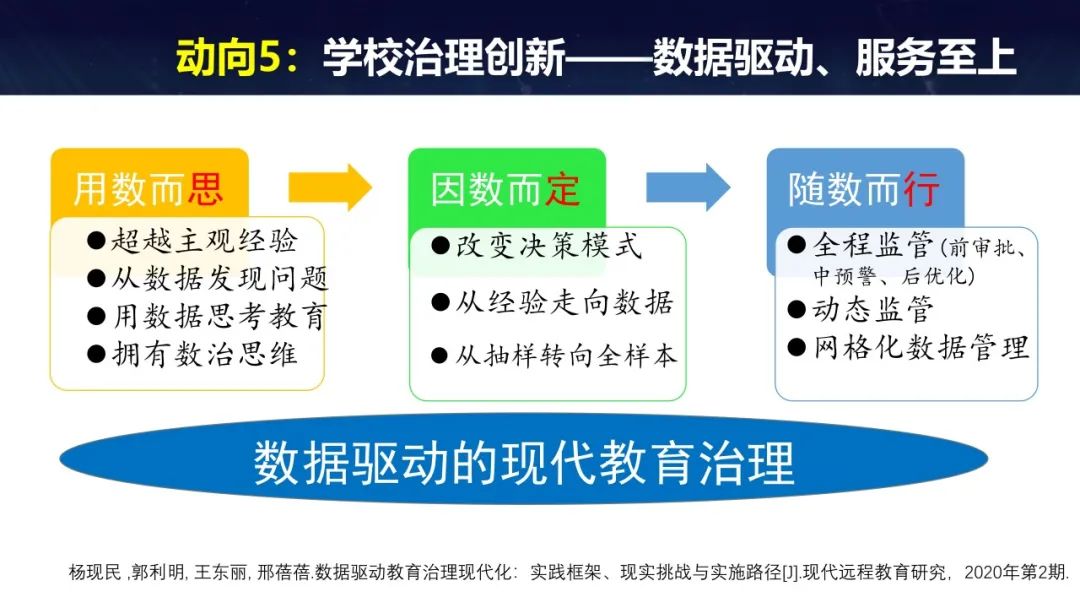 动向5：学校治理创新——数据驱动、服务至上

用数而思

●超越主观经验
●从数据发现问题
●用数据思考教育
●拥有数治思维

因数而定

●改变决策模式
●从经验走向数据
●从抽样转向全样本

随数而行

●全程监管(前审批、中预警、后优化)
●动态监管
●网格化数据管理

数据驱动的现代教育治理

杨现民 ,郭利明, 王东丽, 邢蓓蓓.数据驱动教育治理现代化：实践框架、现实挑战与实施路径[J].现代远程教育研究，2020年第2期.